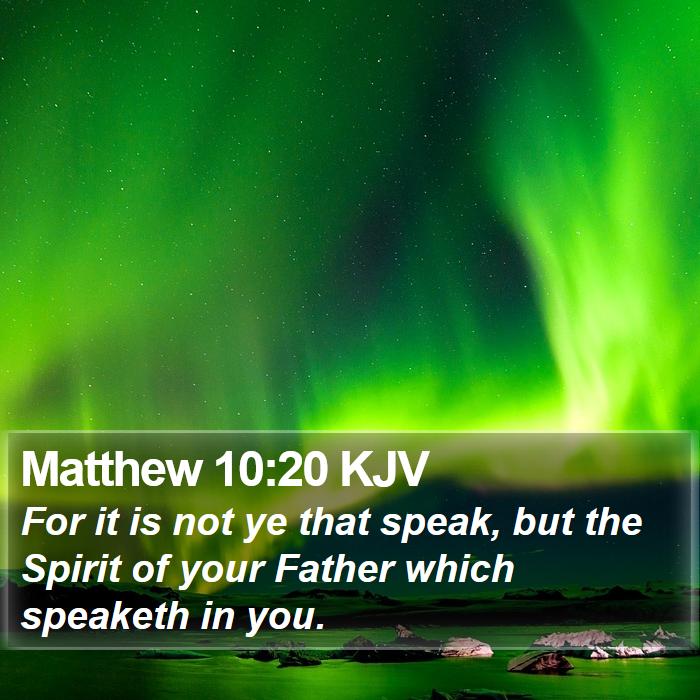 Matthew 10:20 KJV
For it is not ye that speak, but the Spirit of your Father which speaketh in you.